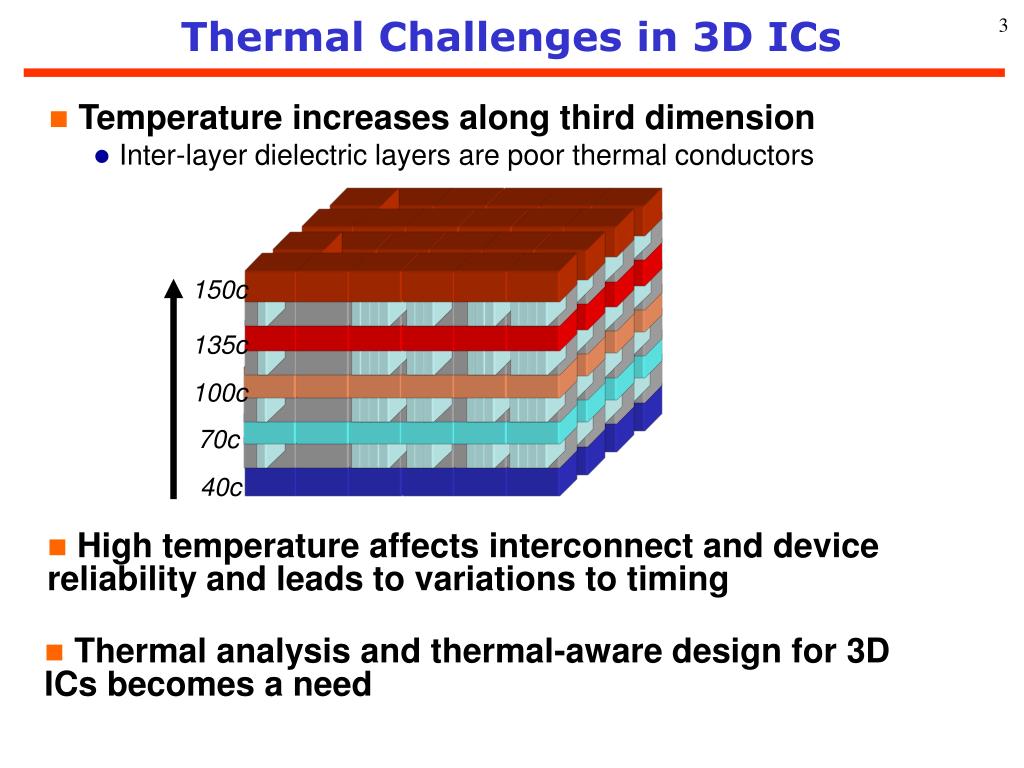 Thermal Challenges in 3D ICs

3

Temperature increases along third dimension

Inter-layer dielectric layers are poor thermal conductors

150c

135c

100c

70c

40c

High temperature affects interconnect and device reliability and leads to variations to timing

Thermal analysis and thermal-aware design for 3D ICs becomes a need